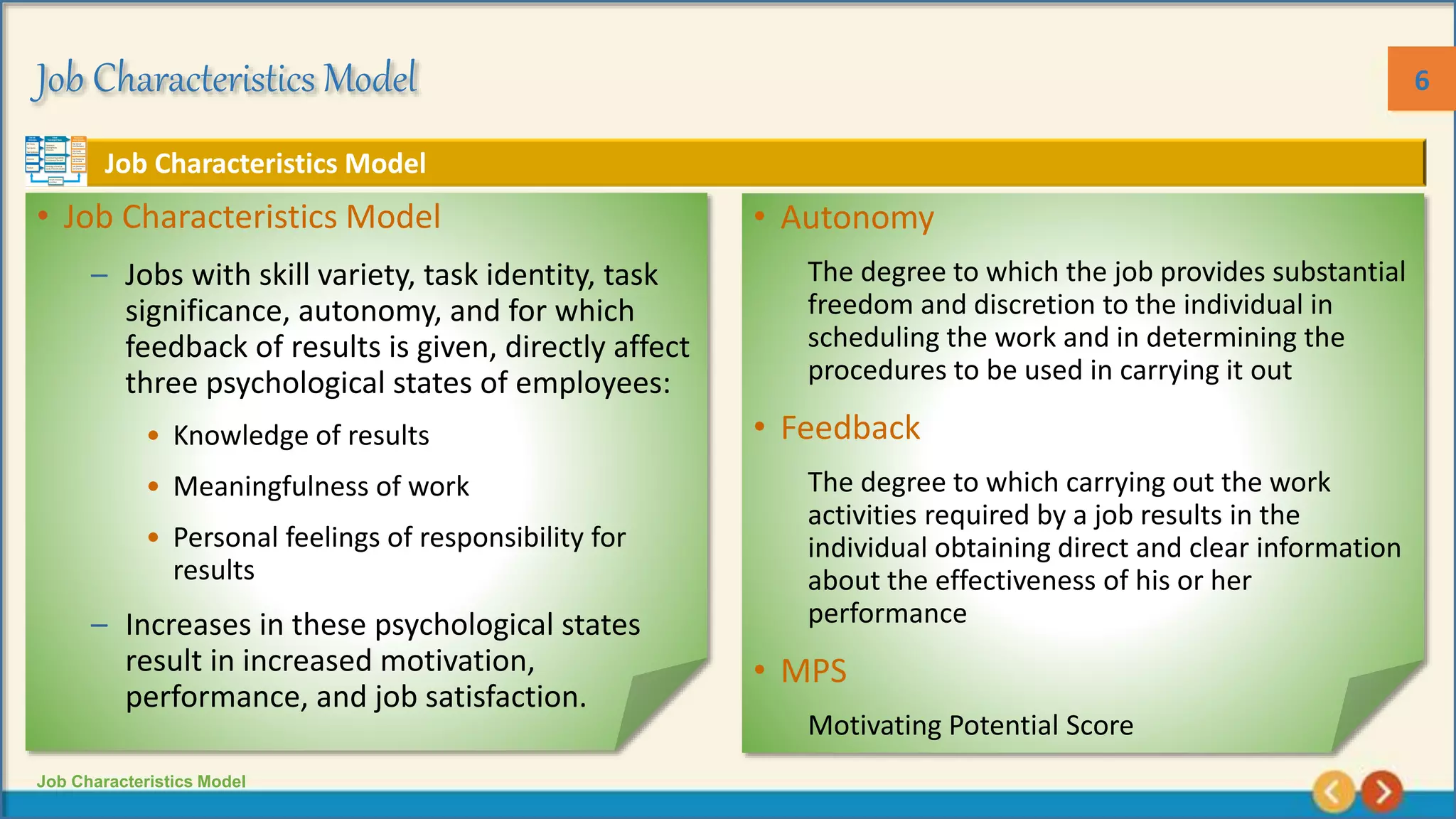 Job Characteristics Model

6

Job Characteristics Model

• Job Characteristics Model

– Jobs with skill variety, task identity, task significance, autonomy, and for which feedback of results is given, directly affect three psychological states of employees:

• Knowledge of results

• Meaningfulness of work

• Personal feelings of responsibility for results

– Increases in these psychological states result in increased motivation, performance, and job satisfaction.

• Autonomy

The degree to which the job provides substantial freedom and discretion to the individual in scheduling the work and in determining the procedures to be used in carrying it out

• Feedback

The degree to which carrying out the work activities required by a job results in the individual obtaining direct and clear information about the effectiveness of his or her performance

• MPS

Motivating Potential Score

Job Characteristics Model